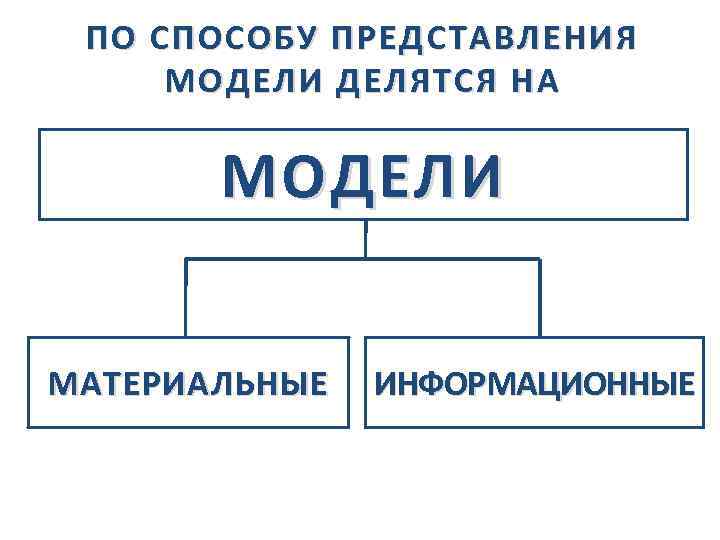 ПО СПОСОБУ ПРЕДСТАВЛЕНИЯ МОДЕЛИ ДЕЛЯТСЯ НА

МОДЕЛИ

МАТЕРИАЛЬНЫЕ

ИНФОРМАЦИОННЫЕ